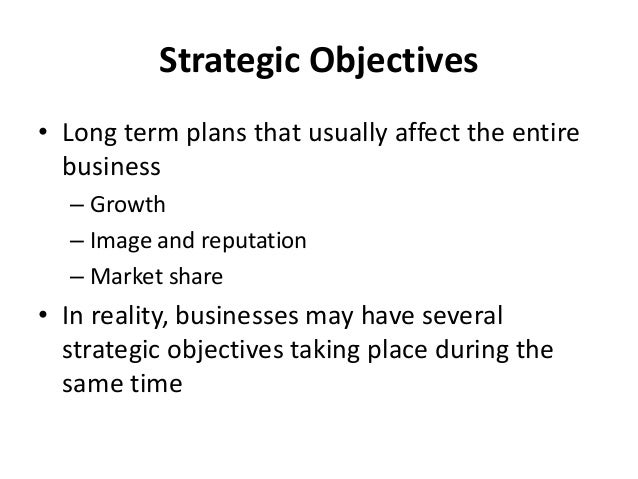 Strategic Objectives

• Long term plans that usually affect the entire business
– Growth
– Image and reputation
– Market share

• In reality, businesses may have several strategic objectives taking place during the same time